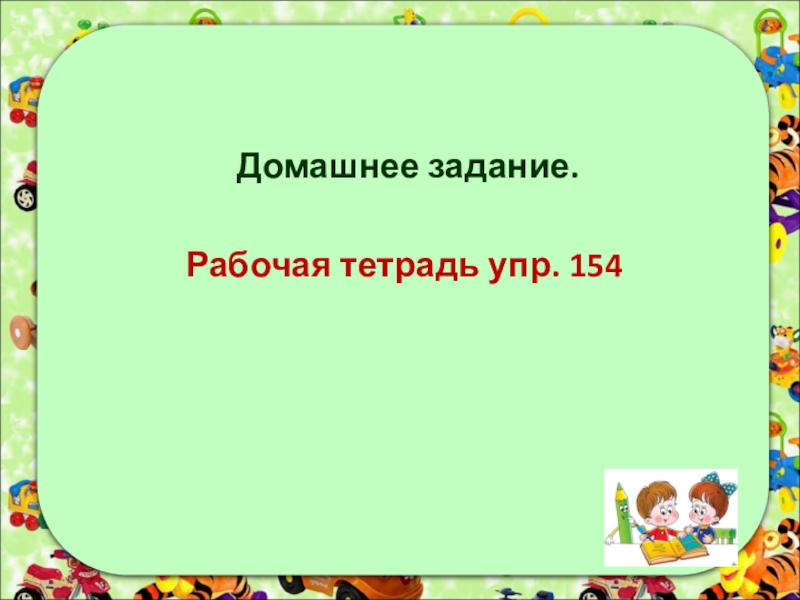 Домашнее задание.

Рабочая тетрадь упр. 154